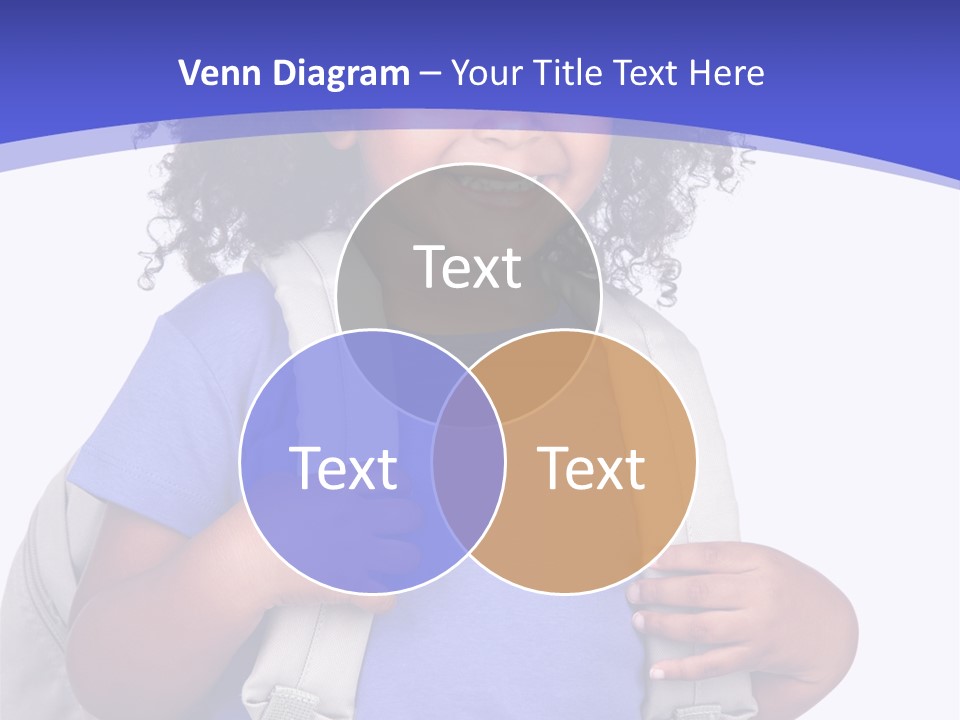 Venn Diagram – Your Title Text Here

Text

Text

Text